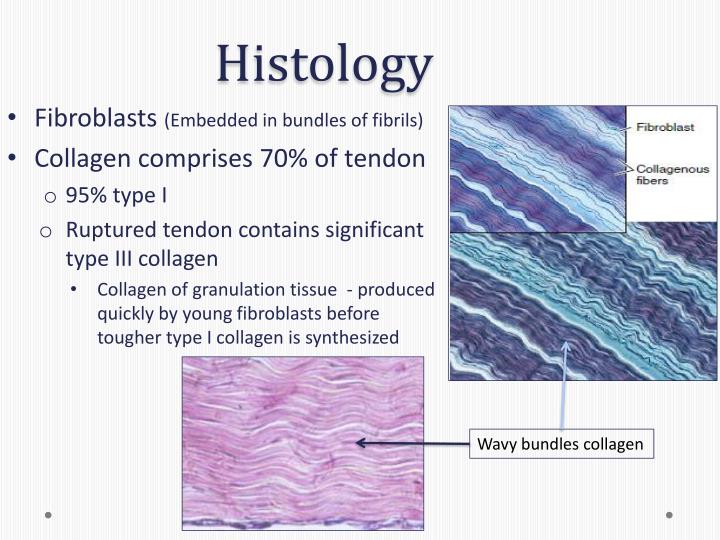 Histology

• Fibroblasts (Embedded in bundles of fibrils)
• Collagen comprises 70% of tendon
 o 95% type I
 o Ruptured tendon contains significant type III collagen
  • Collagen of granulation tissue - produced quickly by young fibroblasts before tougher type I collagen is synthesized

Fibroblast
Collagenous fibers

Wavy bundles collagen